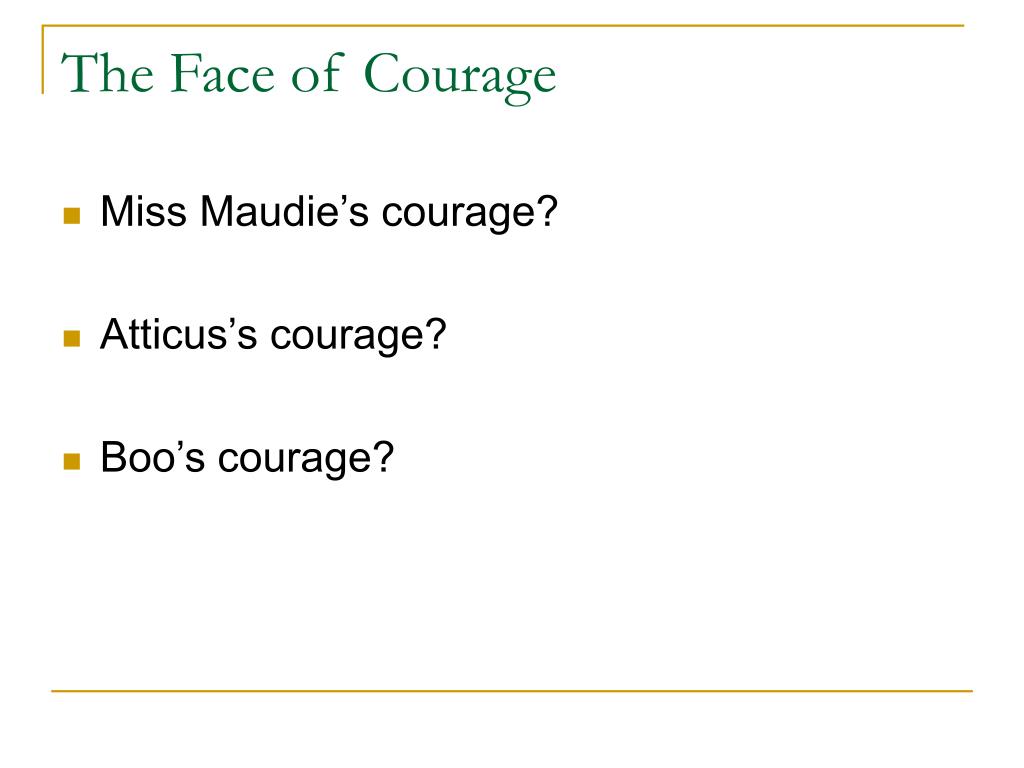 The Face of Courage

Miss Maudie’s courage?

Atticus’s courage?

Boo’s courage?